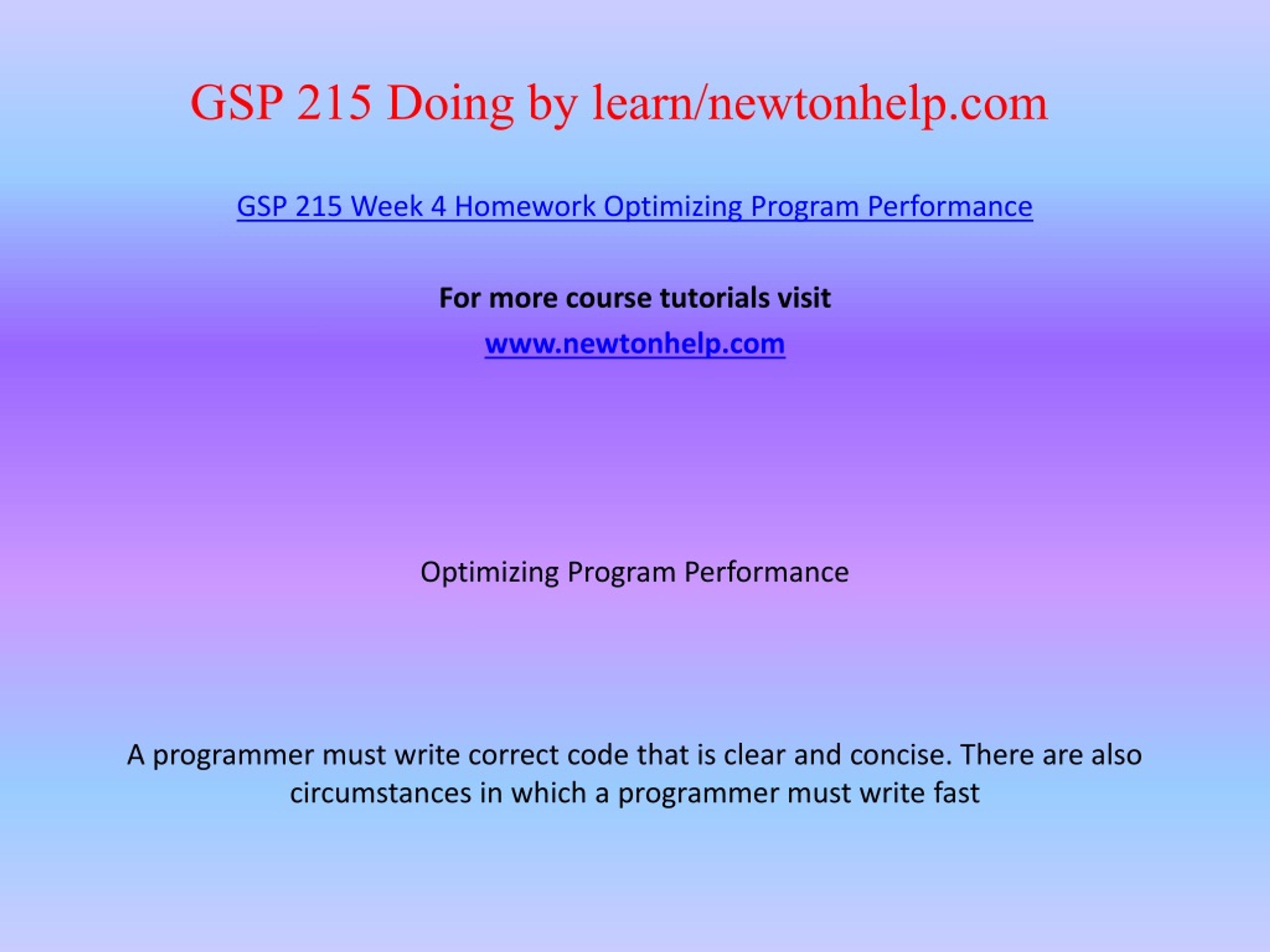 GSP 215 Doing by learn/newtonhelp.com

GSP 215 Week 4 Homework Optimizing Program Performance

For more course tutorials visit

www.newtonhelp.com

Optimizing Program Performance

A programmer must write correct code that is clear and concise. There are also circumstances in which a programmer must write fast